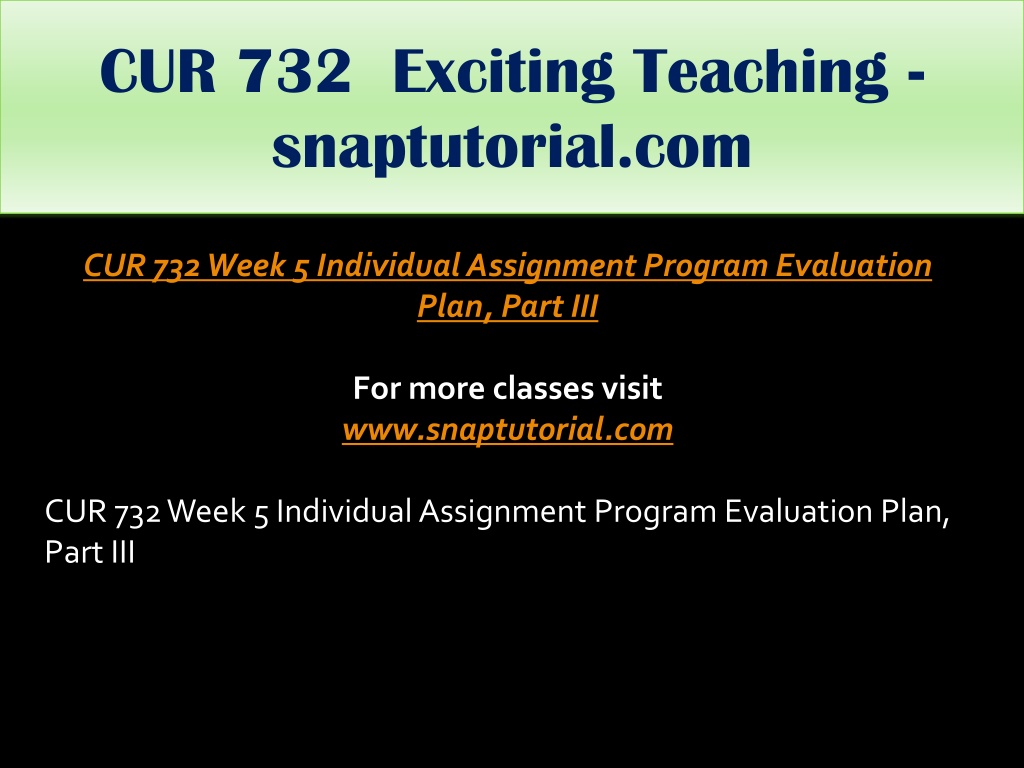 CUR 732 Exciting Teaching - snaptutorial.com

CUR 732 Week 5 Individual Assignment Program Evaluation Plan, Part III

For more classes visit
www.snaptutorial.com

CUR 732 Week 5 Individual Assignment Program Evaluation Plan, Part III